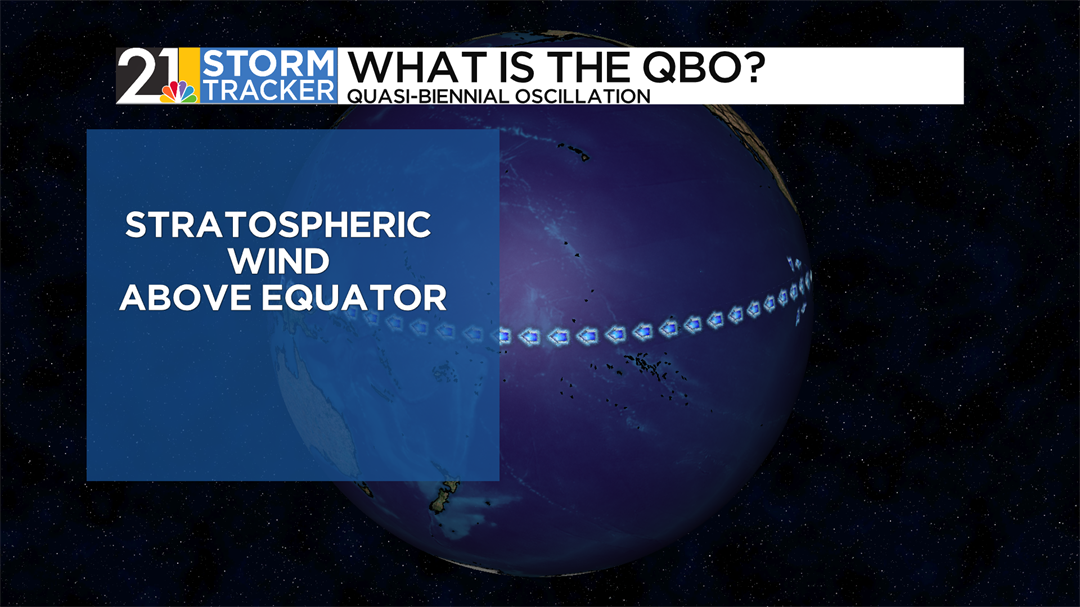 21 STORM TRACKER WHAT IS THE QBO?
QUASI-BIENNIAL OSCILLATION

STRATOSPHERIC WIND ABOVE EQUATOR